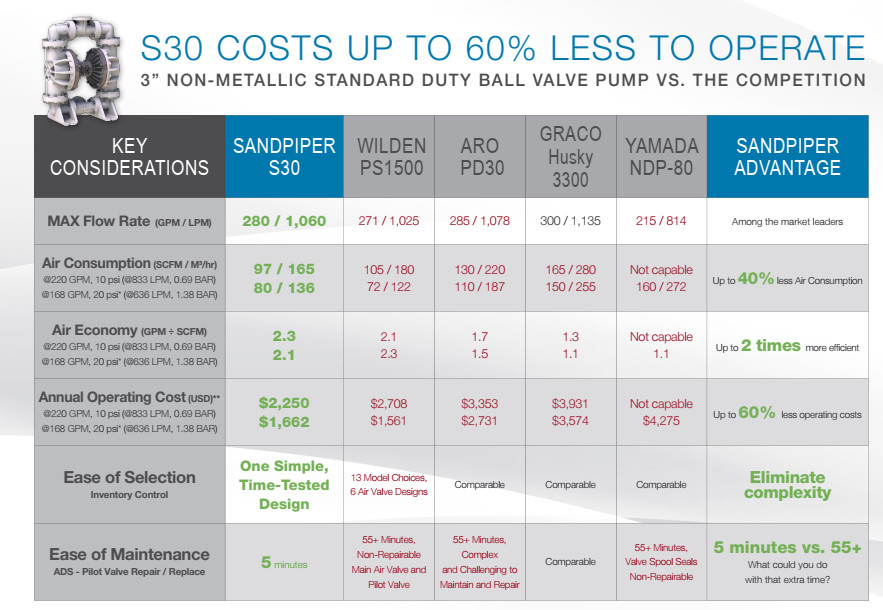 S30 COSTS UP TO 60% LESS TO OPERATE

3" NON-METALLIC STANDARD DUTY BALL VALVE PUMP VS. THE COMPETITION

| KEY CONSIDERATIONS | SANDPIPER S30 | WILDEN PS1500 | ARO PD30 | GRACO Husky 3300 | YAMADA NDP-80 | SANDPIPER ADVANTAGE |
|---|---|---|---|---|---|---|
| MAX Flow Rate (GPM / LPM) | 280 / 1,060 | 271 / 1,025 | 285 / 1,078 | 300 / 1,135 | 215 / 814 | Among the market leaders |
| Air Consumption (SCFM / M³/hr) @220 GPM, 10 psi (@833 LPM, 0.69 BAR) @168 GPM, 20 psi* (@636 LPM, 1.38 BAR) | 97 / 165 80 / 136 | 105 / 180 72 / 122 | 130 / 220 110 / 187 | 165 / 280 150 / 255 | Not capable 160 / 272 | Up to 40% less Air Consumption |
| Air Economy (GPM ÷ SCFM) @220 GPM, 10 psi (@833 LPM, 0.69 BAR) @168 GPM, 20 psi* (@636 LPM, 1.38 BAR) | 2.3 2.1 | 2.1 2.3 | 1.7 1.5 | 1.3 1.1 | Not capable 1.1 | Up to 2 times more efficient |
| Annual Operating Cost (USD)** @220 GPM, 10 psi (@833 LPM, 0.69 BAR) @168 GPM, 20 psi* (@636 LPM, 1.38 BAR) | $2,250 $1,662 | $2,708 $1,561 | $3,353 $2,731 | $3,931 $3,574 | Not capable $4,275 | Up to 60% less operating costs |
| Ease of Selection Inventory Control | One Simple, Time-Tested Design | 13 Model Choices, 6 Air Valve Designs | Comparable | Comparable | Comparable | Eliminate complexity |
| Ease of Maintenance ADS - Pilot Valve Repair / Replace | 5 minutes | 55+ Minutes, Non-Repairable Main Air Valve and Pilot Valve | 55+ Minutes, Complex and Challenging to Maintain and Repair | Comparable | 55+ Minutes, Valve Spool Seals Non-Repairable | 5 minutes vs. 55+ What could you do with that extra time? |